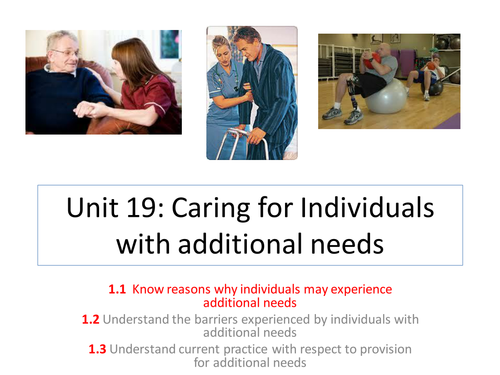 Unit 19: Caring for Individuals with additional needs

1.1 Know reasons why individuals may experience additional needs

1.2 Understand the barriers experienced by individuals with additional needs

1.3 Understand current practice with respect to provision for additional needs